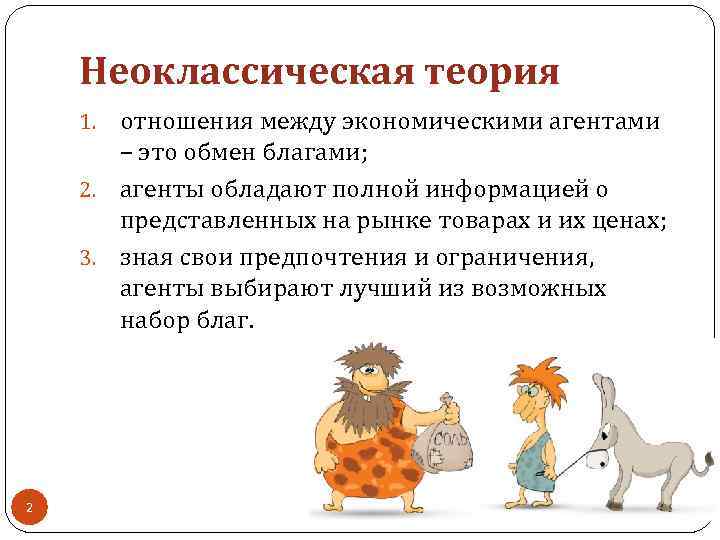 Неоклассическая теория

1. отношения между экономическими агентами – это обмен благами;
2. агенты обладают полной информацией о представленных на рынке товарах и их ценах;
3. зная свои предпочтения и ограничения, агенты выбирают лучший из возможных набор благ.

СОЛЬ

2